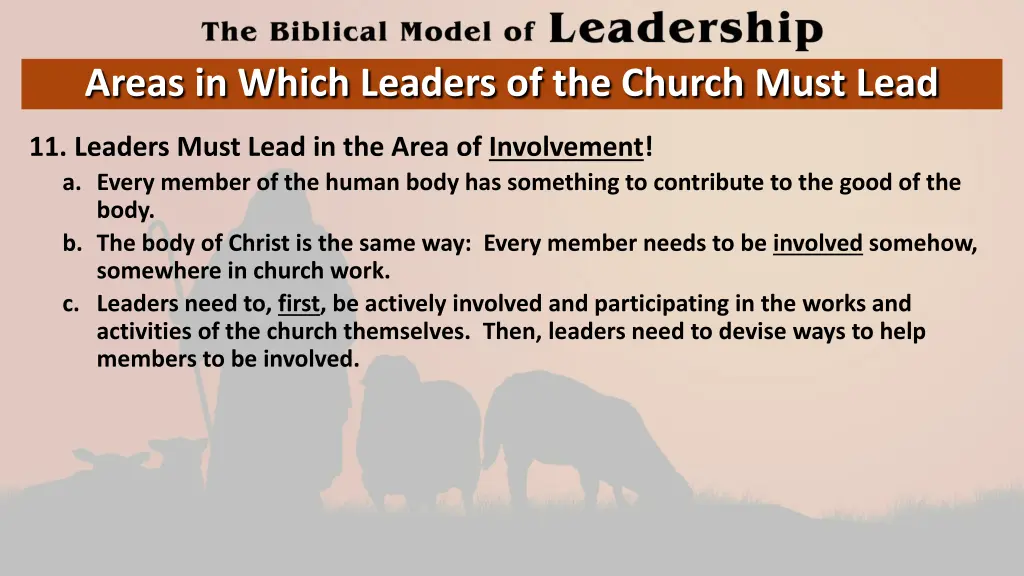 The Biblical Model of Leadership

Areas in Which Leaders of the Church Must Lead

11. Leaders Must Lead in the Area of Involvement!

a. Every member of the human body has something to contribute to the good of the body.

b. The body of Christ is the same way: Every member needs to be involved somehow, somewhere in church work.

c. Leaders need to, first, be actively involved and participating in the works and activities of the church themselves. Then, leaders need to devise ways to help members to be involved.